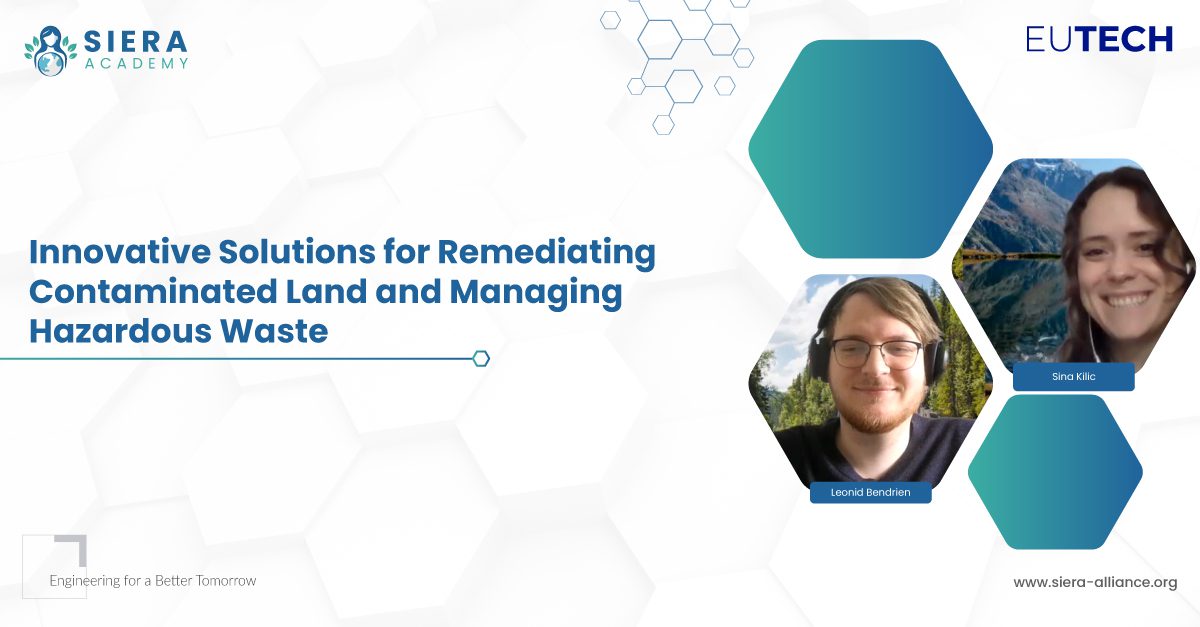 SIERA
ACADEMY

EUTECH

Innovative Solutions for Remediating Contaminated Land and Managing Hazardous Waste

Sina Kilic

Leonid Bendrien

Engineering for a Better Tomorrow

www.siera-alliance.org